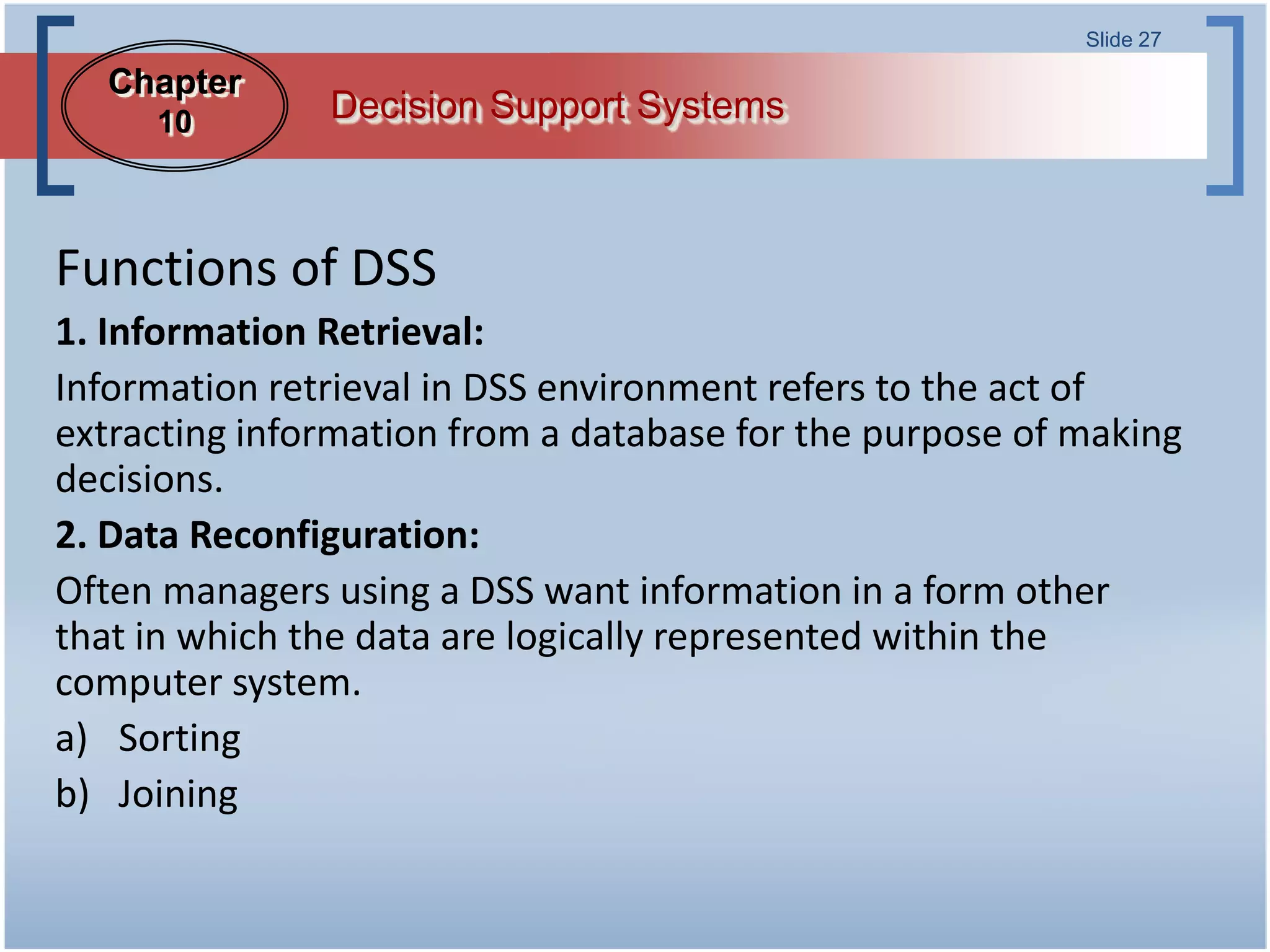 Slide 27

Chapter 10

Decision Support Systems

Functions of DSS

1. Information Retrieval:

Information retrieval in DSS environment refers to the act of extracting information from a database for the purpose of making decisions.

2. Data Reconfiguration:

Often managers using a DSS want information in a form other that in which the data are logically represented within the computer system.

a) Sorting

b) Joining